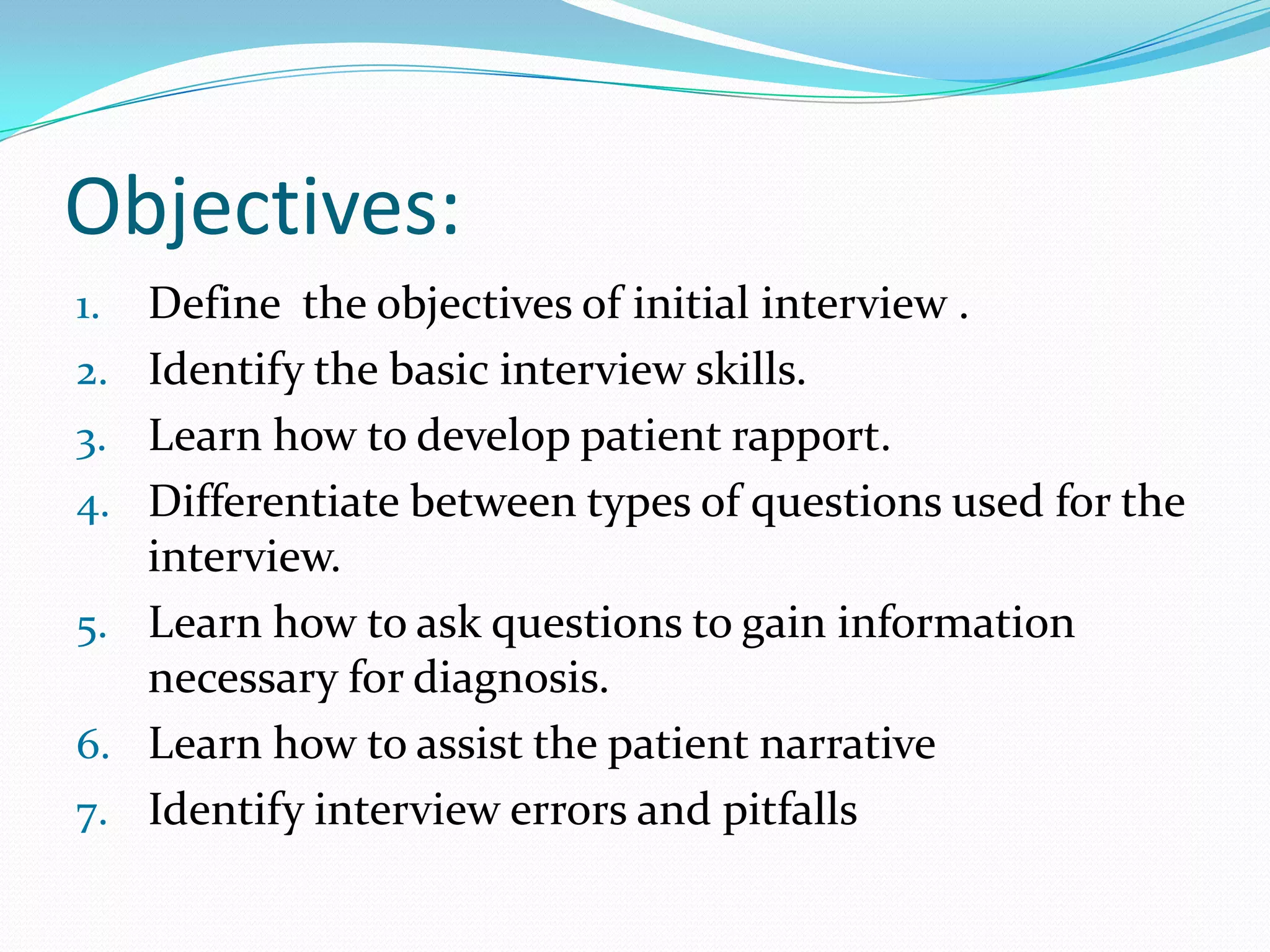 Objectives:

1. Define the objectives of initial interview .
2. Identify the basic interview skills.
3. Learn how to develop patient rapport.
4. Differentiate between types of questions used for the interview.
5. Learn how to ask questions to gain information necessary for diagnosis.
6. Learn how to assist the patient narrative
7. Identify interview errors and pitfalls